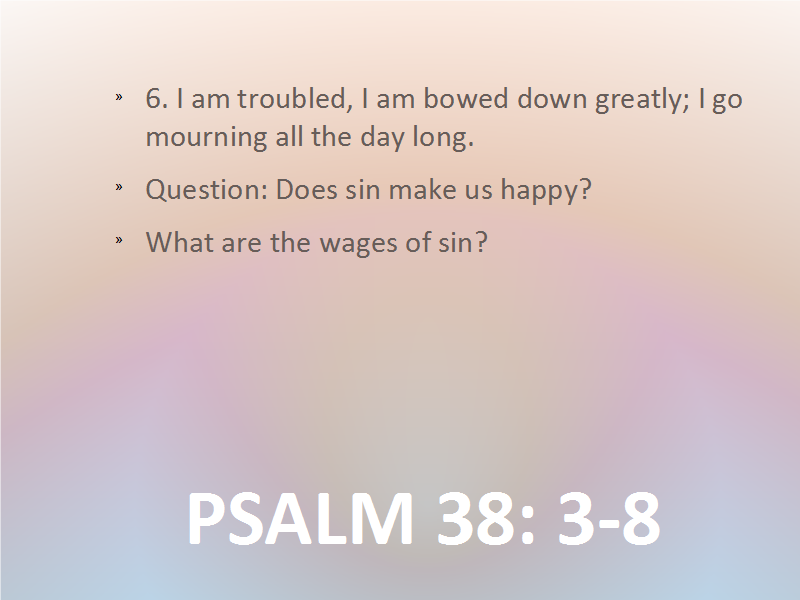 » 6. I am troubled, I am bowed down greatly; I go mourning all the day long.

» Question: Does sin make us happy?

» What are the wages of sin?

PSALM 38: 3-8